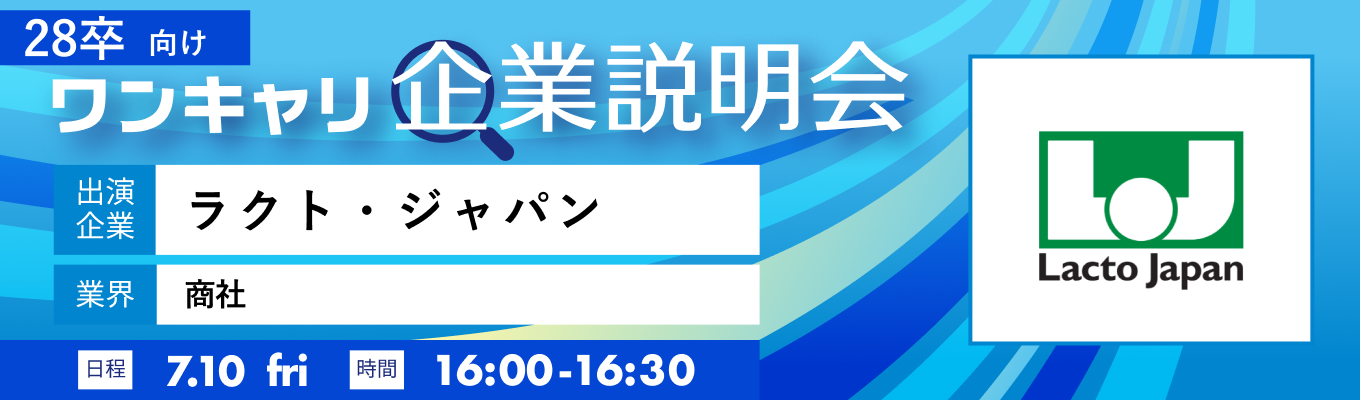 28卒 向け
ワンキャリ企業説明会

出演企業 ラクト・ジャパン

業界 商社

日程 7.10 fri 時間 16:00-16:30

Lacto Japan